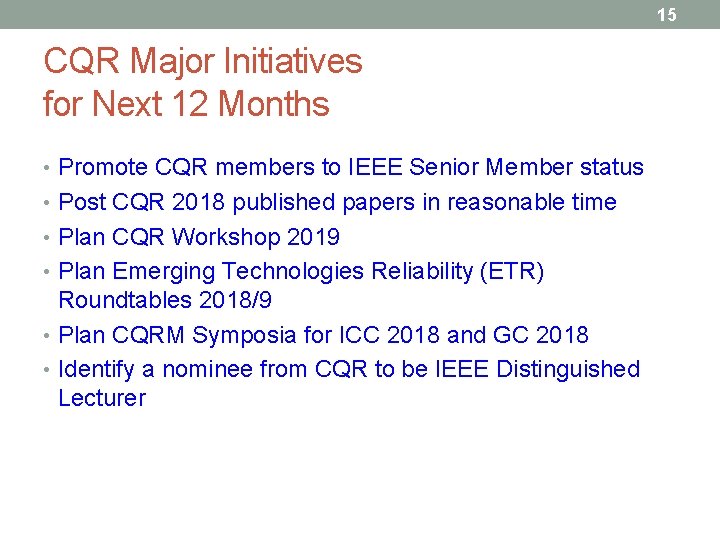 15

CQR Major Initiatives
for Next 12 Months

• Promote CQR members to IEEE Senior Member status
• Post CQR 2018 published papers in reasonable time
• Plan CQR Workshop 2019
• Plan Emerging Technologies Reliability (ETR) Roundtables 2018/9
• Plan CQRM Symposia for ICC 2018 and GC 2018
• Identify a nominee from CQR to be IEEE Distinguished Lecturer